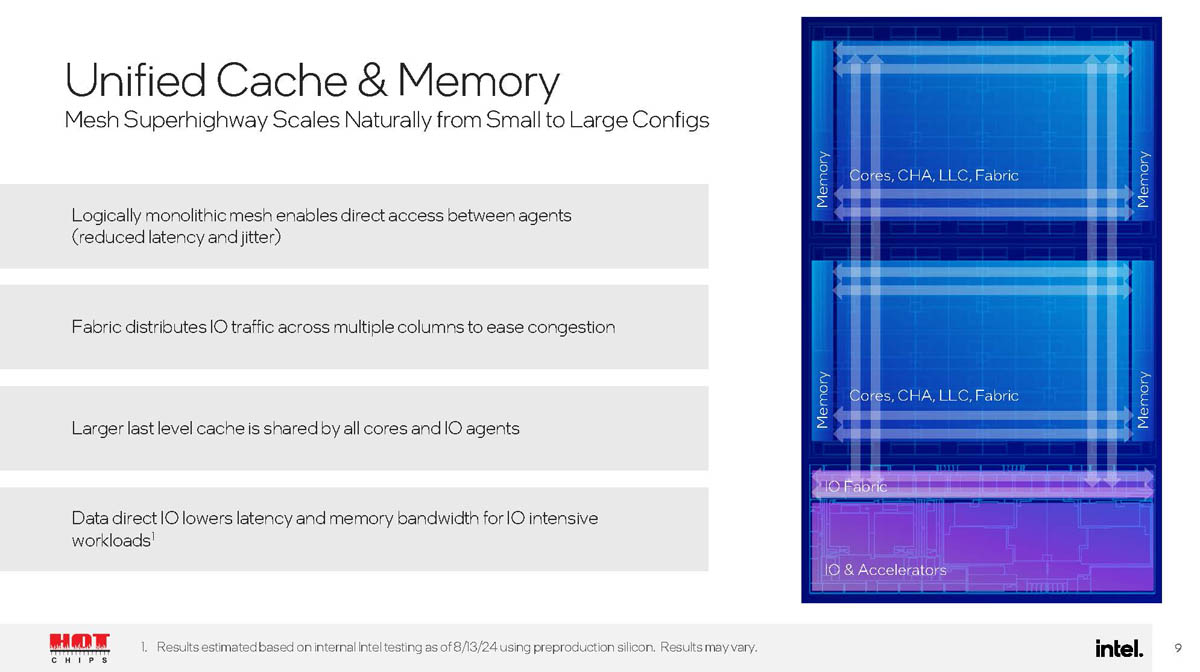 Unified Cache & Memory
Mesh Superhighway Scales Naturally from Small to Large Configs

Logically monolithic mesh enables direct access between agents (reduced latency and jitter)

Fabric distributes IO traffic across multiple columns to ease congestion

Larger last level cache is shared by all cores and IO agents

Data direct IO lowers latency and memory bandwidth for IO intensive workloads$^1$

Memory

Cores, CHA, LLC, Fabric

Memory

Memory

Cores, CHA, LLC, Fabric

Memory

IO Fabric

IO & Accelerators

HOT CHIPS

1. Results estimated based on internal Intel testing as of 8/13/24 using preproduction silicon. Results may vary.

intel.

9